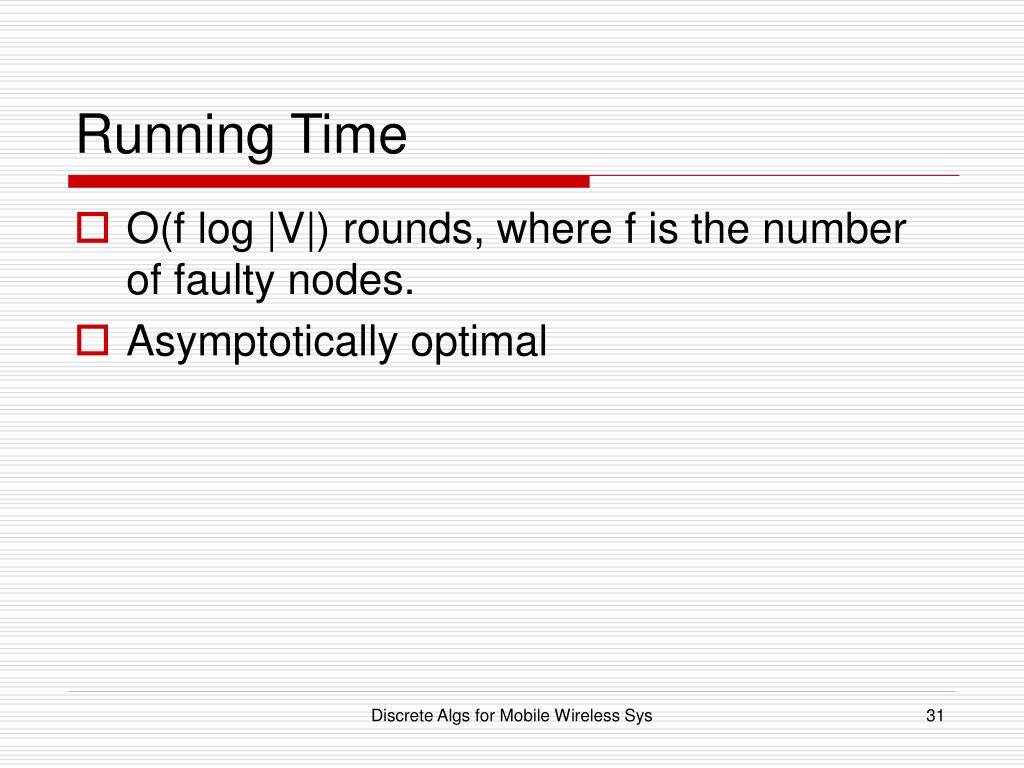 Running Time

O(f log |V|) rounds, where f is the number of faulty nodes.

Asymptotically optimal

Discrete Algs for Mobile Wireless Sys

31